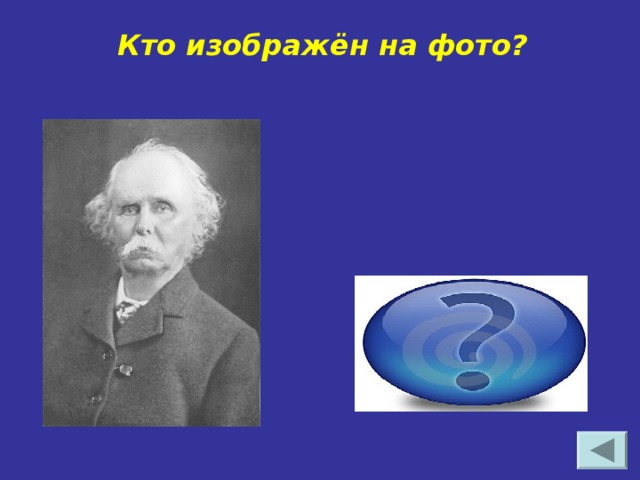 Кто изображён на фото?

?